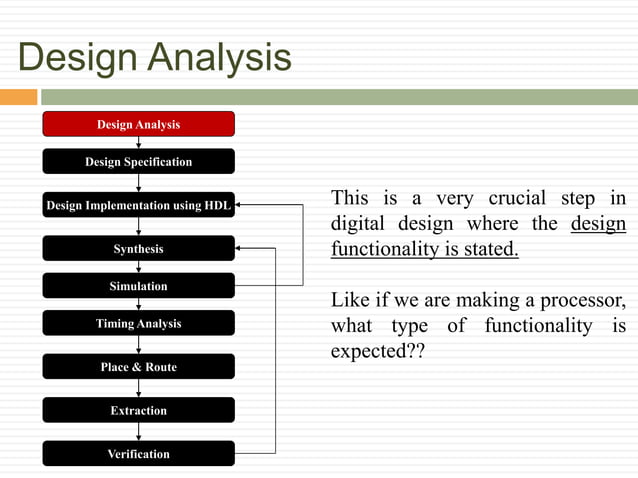 Design Analysis

Design Analysis

Design Specification

Design Implementation using HDL

Synthesis

Simulation

Timing Analysis

Place & Route

Extraction

Verification

This is a very crucial step in digital design where the design functionality is stated.

Like if we are making a processor, what type of functionality is expected??